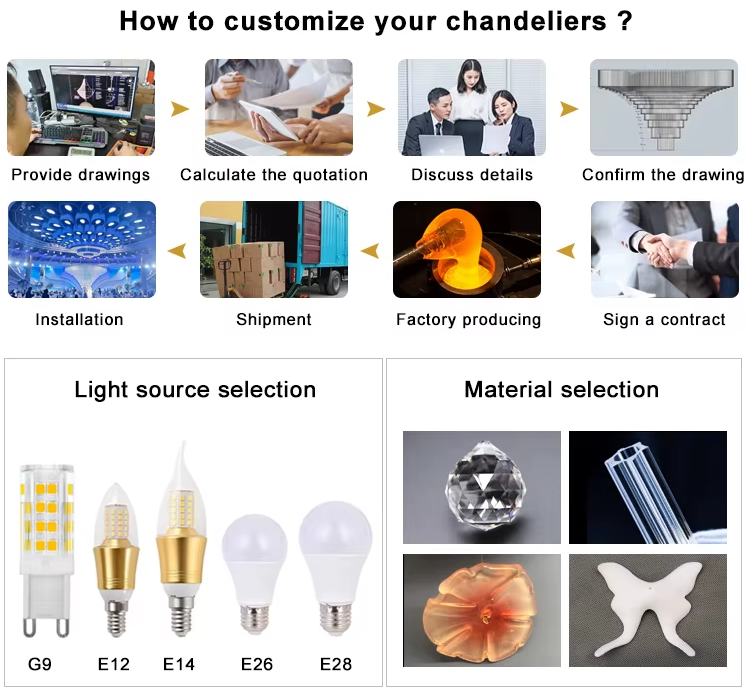 How to customize your chandeliers ?

Provide drawings

Calculate the quotation

Discuss details

Confirm the drawing

Installation

Shipment

Factory producing

Sign a contract

Light source selection

G9 E12 E14 E26 E28

Material selection